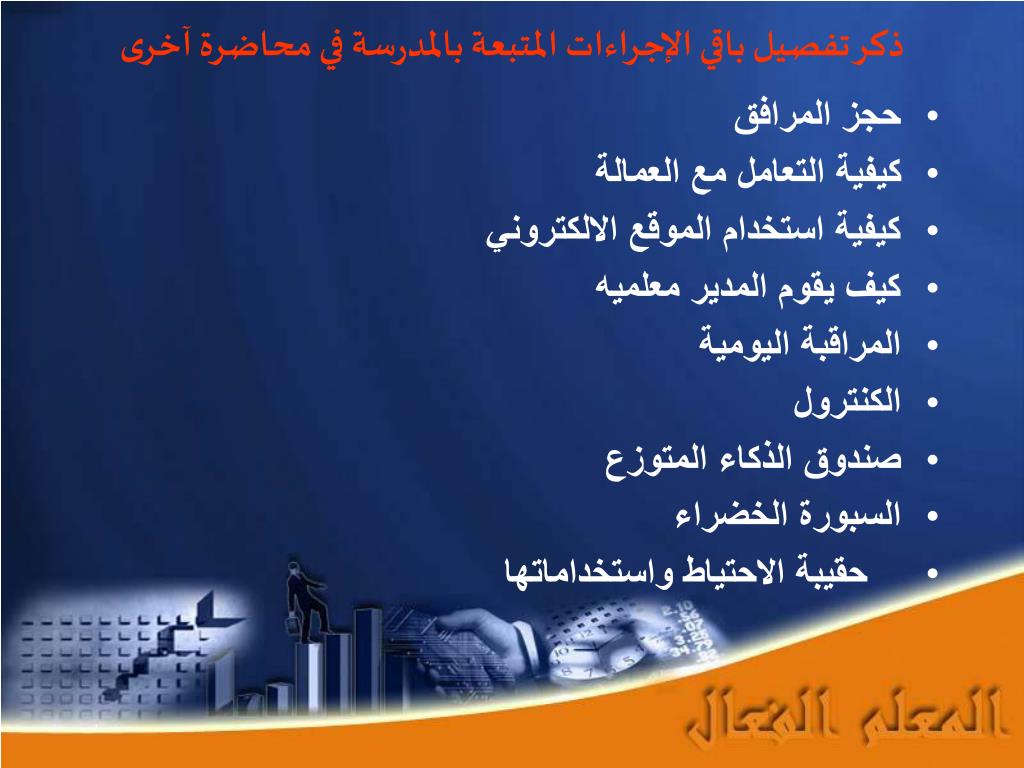 ذكر تفصيل باقي الإجراءات المتبعة بالمدرسة في محاضرة آخرى

• حجز المرافق
• كيفية التعامل مع العمالة
• كيفية استخدام الموقع الالكتروني
• كيف يقوم المدير معلميه
• المراقبة اليومية
• الكنترول
• صندوق الذكاء المتوزع
• السبورة الخضراء
• حقيبة الاحتياط واستخداماتها

المعلم الفعال